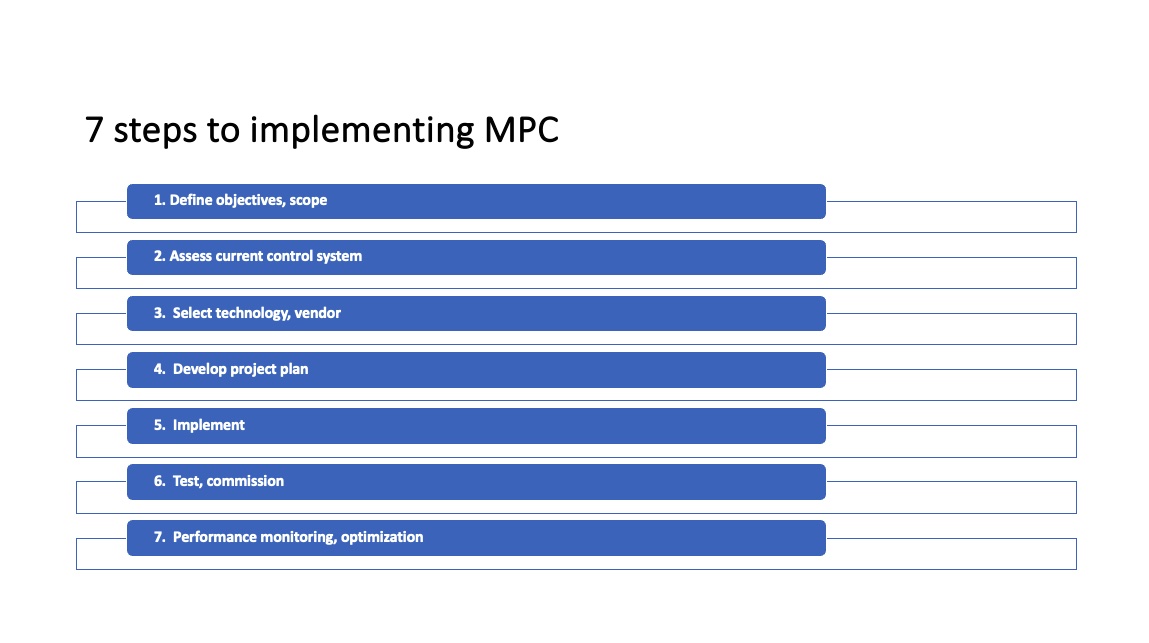 7 steps to implementing MPC

1. Define objectives, scope

2. Assess current control system

3. Select technology, vendor

4. Develop project plan

5. Implement

6. Test, commission

7. Performance monitoring, optimization